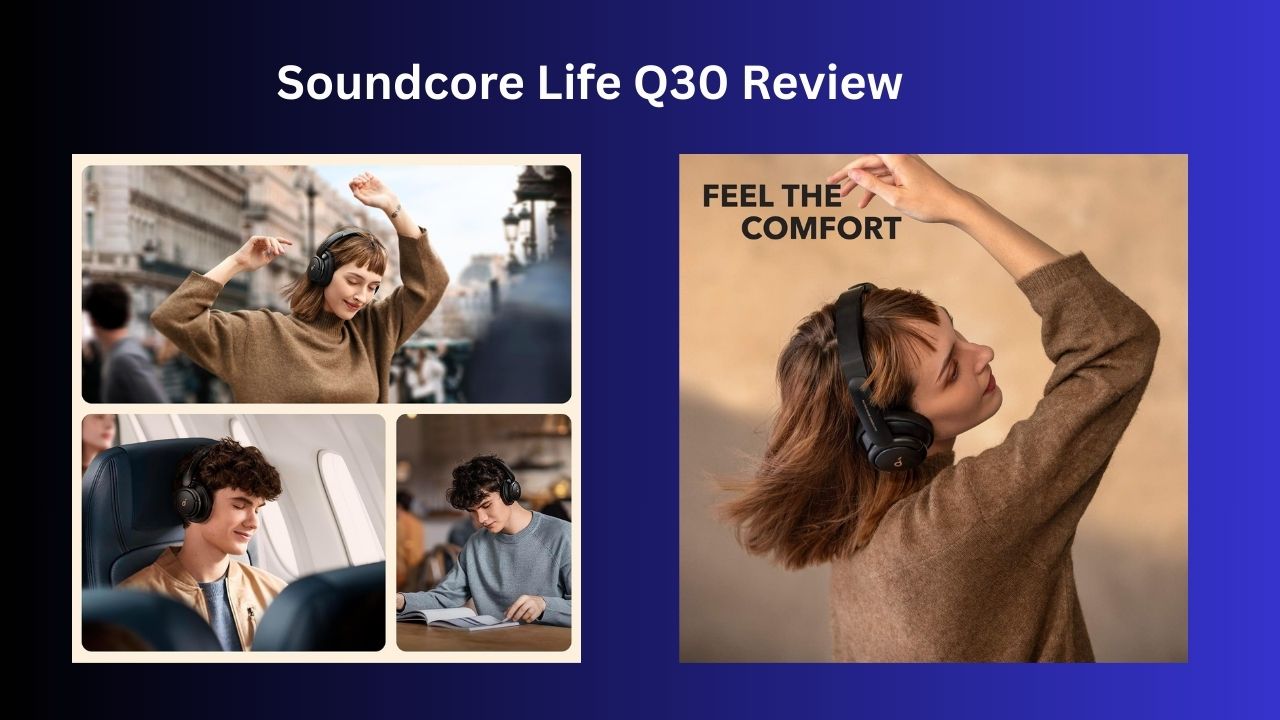 Soundcore Life Q30 Review

FEEL THE COMFORT